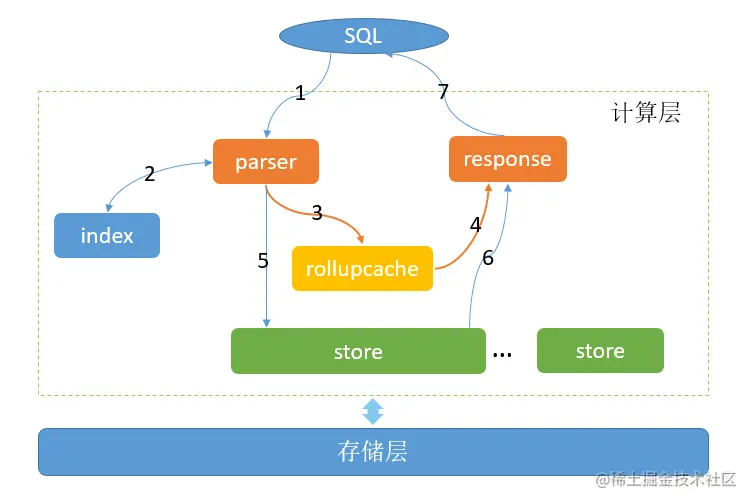 SQL

1

7

计算层

parser

response

2

3

4

index

5

rollupcache

6

store

...

store

存储层

@稀土掘金技术社区